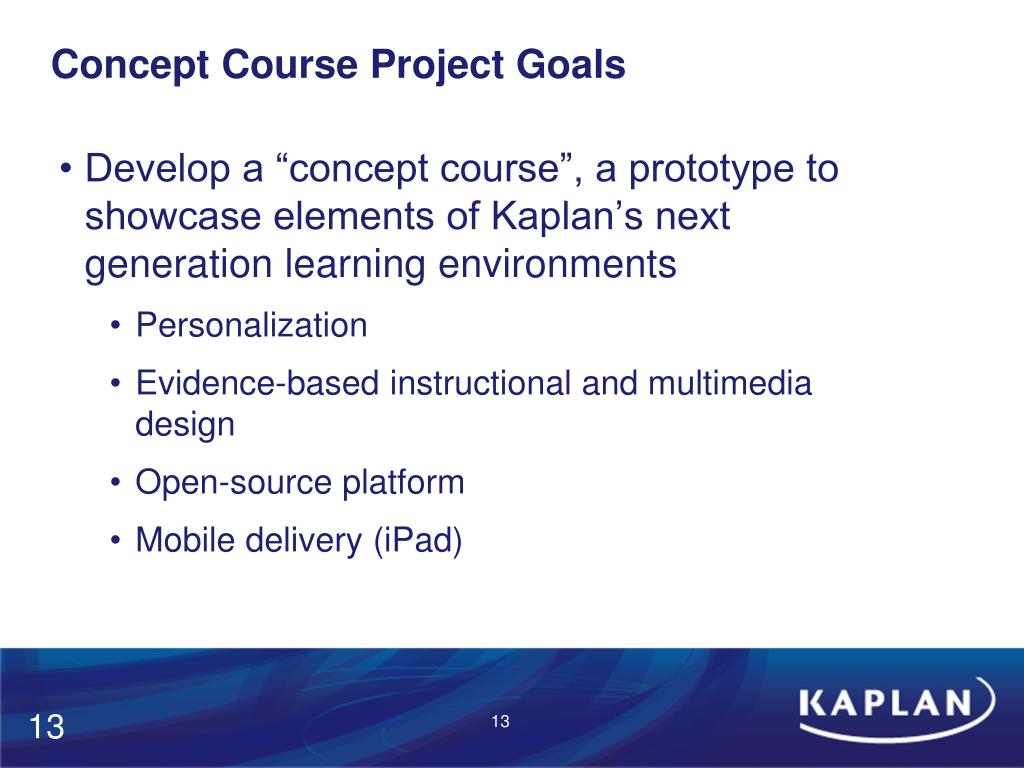 Concept Course Project Goals

• Develop a “concept course”, a prototype to showcase elements of Kaplan’s next generation learning environments

• Personalization
• Evidence-based instructional and multimedia design
• Open-source platform
• Mobile delivery (iPad)

13

13

KAPLAN